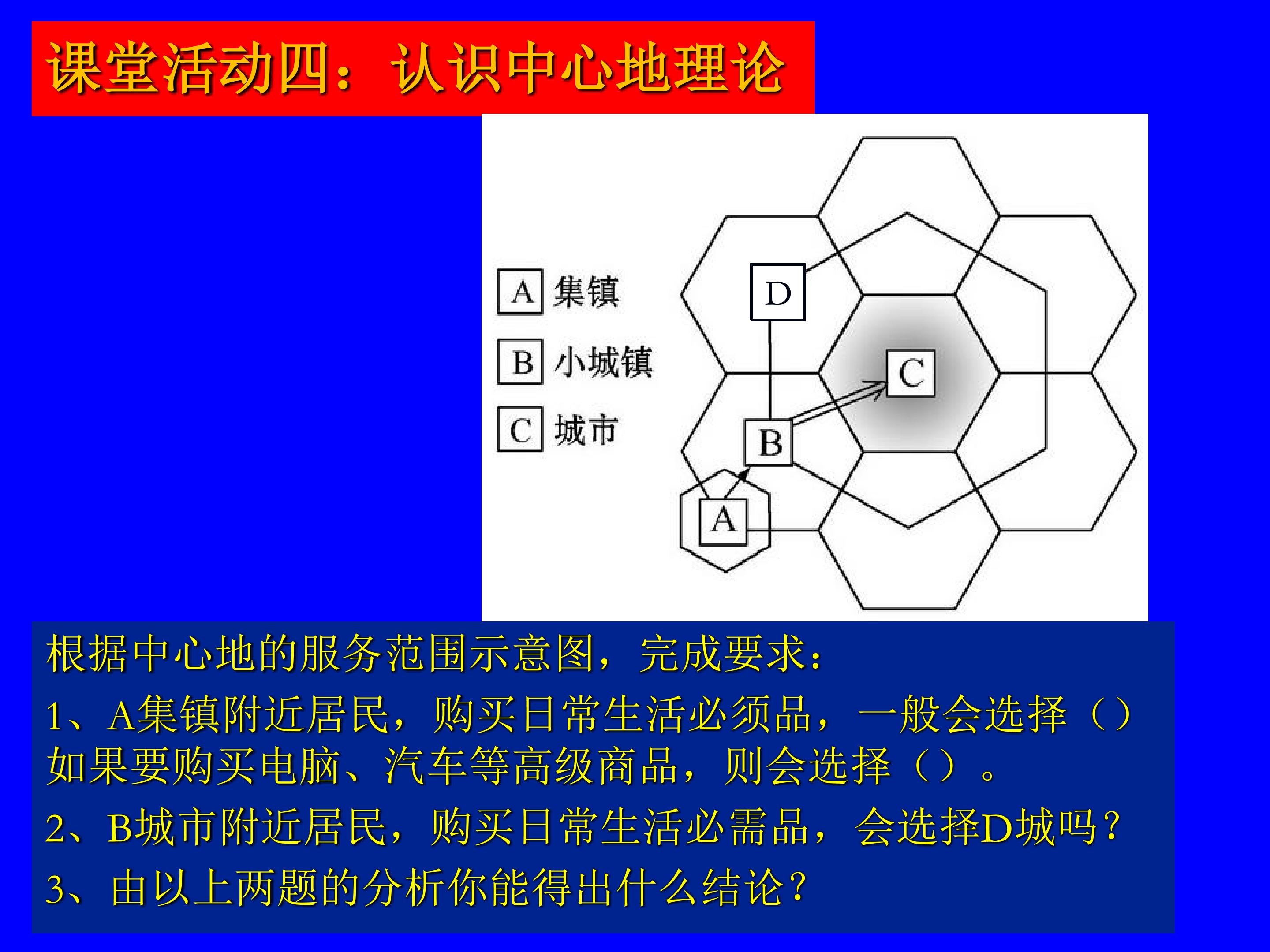 课堂活动四：认识中心地理论

A 集镇
B 小城镇
C 城市

D
C
B
A

根据中心地的服务范围示意图，完成要求：

1、A集镇附近居民，购买日常生活必须品，一般会选择（）如果要购买电脑、汽车等高级商品，则会选择（）。

2、B城市附近居民，购买日常生活必需品，会选择D城吗？

3、由以上两题的分析你能得出什么结论？